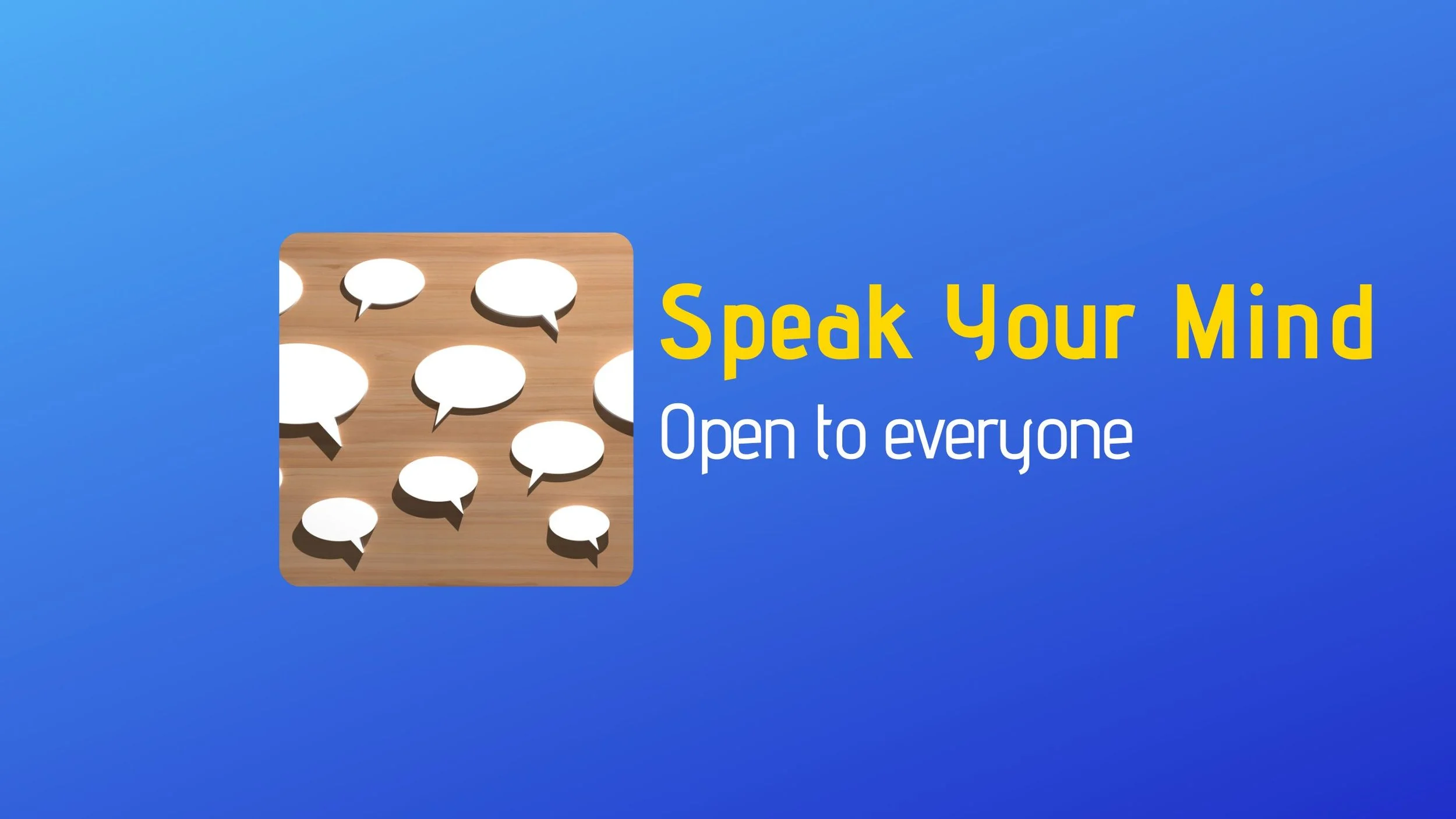 Speak Your Mind

Open to everyone